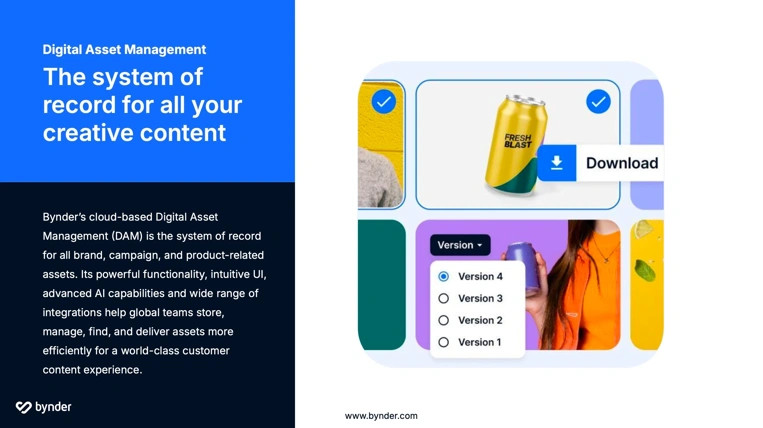 Digital Asset Management

The system of record for all your creative content

Bynder's cloud-based Digital Asset Management (DAM) is the system of record for all brand, campaign, and product-related assets. Its powerful functionality, intuitive UI, advanced AI capabilities and wide range of integrations help global teams store, manage, find, and deliver assets more efficiently for a world-class customer content experience.

bynder

FRESH BLAST

Download

Version

Version 4
Version 3
Version 2
Version 1

www.bynder.com